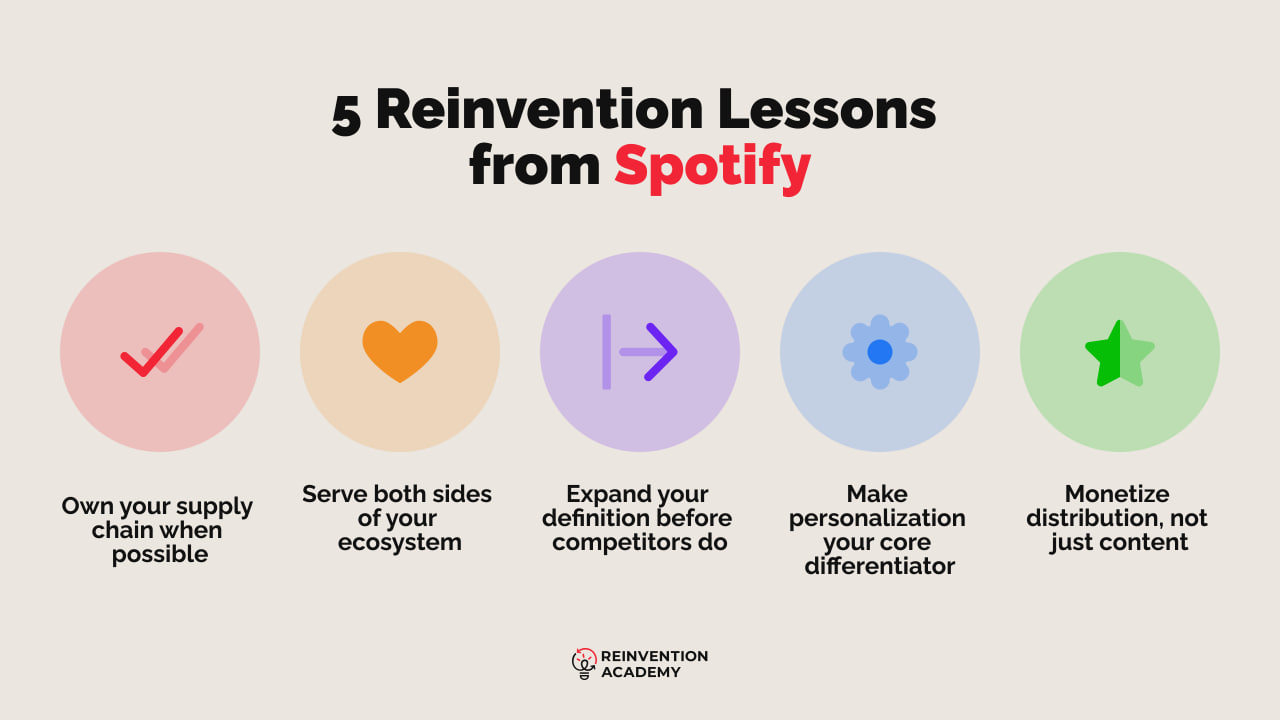 5 Reinvention Lessons from Spotify

Own your supply chain when possible

Serve both sides of your ecosystem

Expand your definition before competitors do

Make personalization your core differentiator

Monetize distribution, not just content

REINVENTION ACADEMY